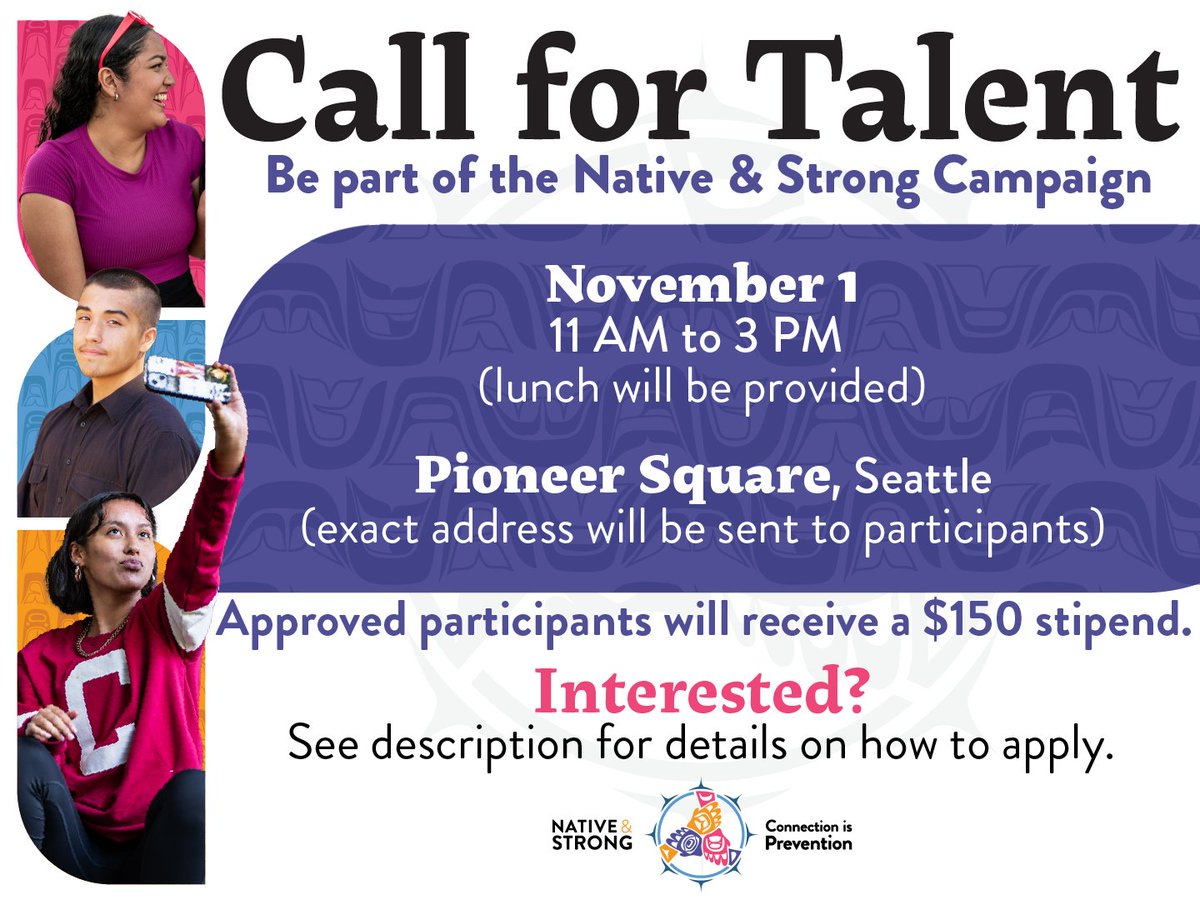 Call for Talent

Be part of the Native & Strong Campaign

November 1
11 AM to 3 PM
(lunch will be provided)

Pioneer Square, Seattle
(exact address will be sent to participants)

Approved participants will receive a $150 stipend.

Interested?
See description for details on how to apply.

NATIVE & STRONG

Connection is Prevention